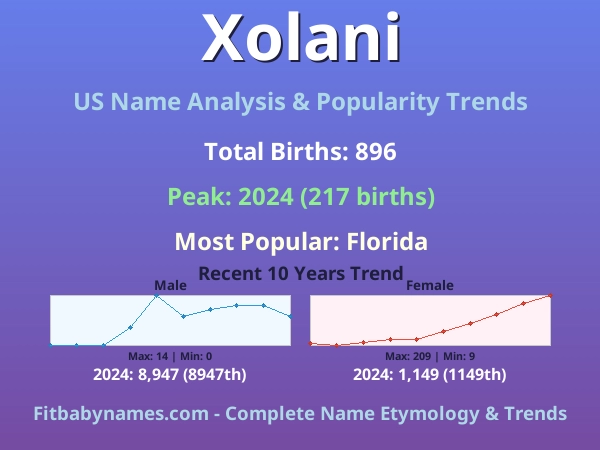 Xolani

US Name Analysis & Popularity Trends

Total Births: 896

Peak: 2024 (217 births)

Most Popular: Florida

Recent 10 Years Trend

Male

Max: 14 | Min: 0

2024: 8,947 (8947th)

Female

Max: 209 | Min: 9

2024: 1,149 (1149th)

Fitbabynames.com - Complete Name Etymology & Trends